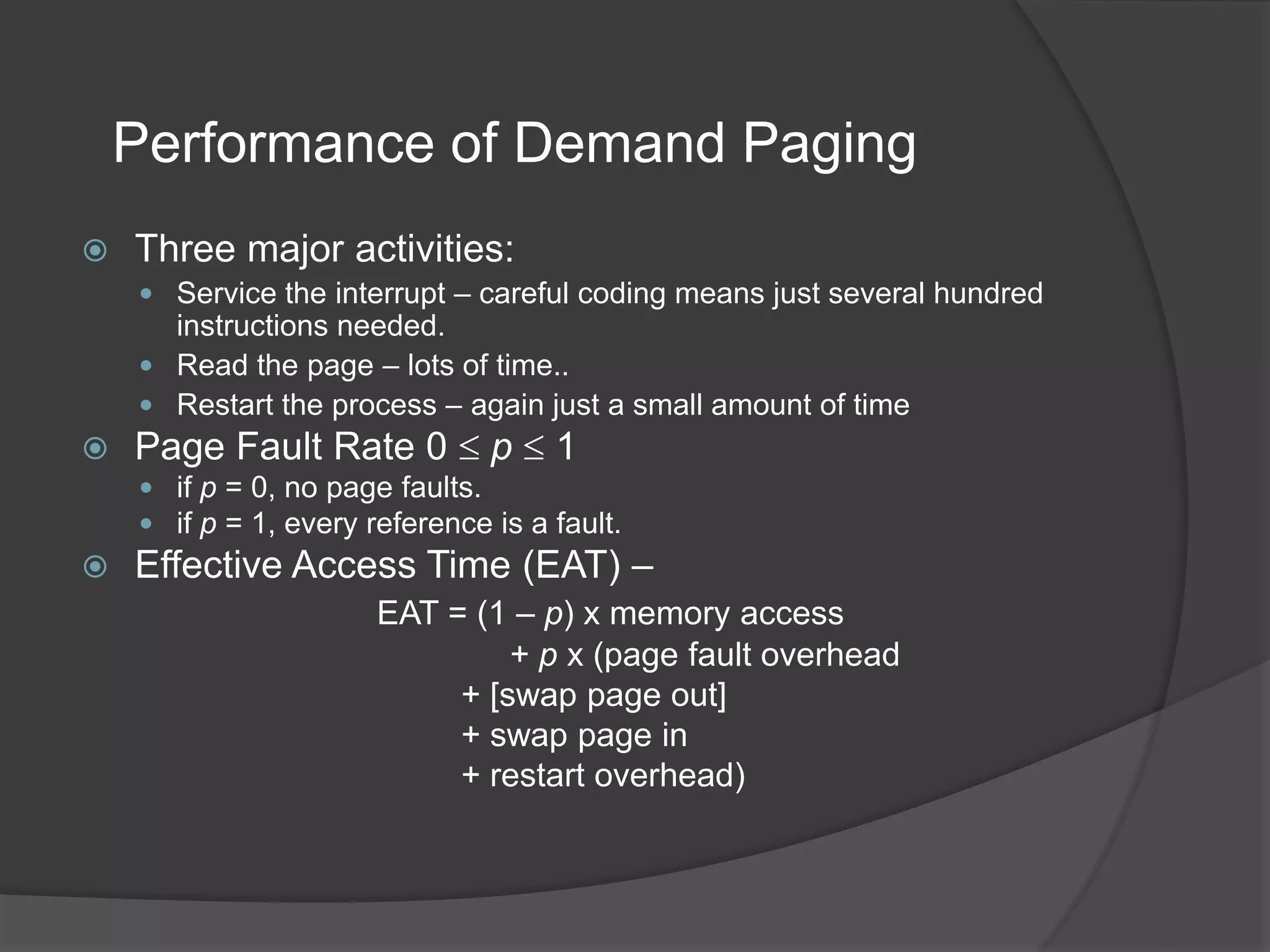 Performance of Demand Paging

Three major activities:

Service the interrupt – careful coding means just several hundred instructions needed.

Read the page – lots of time..

Restart the process – again just a small amount of time

Page Fault Rate $0 \leq p \leq 1$

if $p$ = 0, no page faults.

if $p$ = 1, every reference is a fault.

Effective Access Time (EAT) –

EAT = (1 – $p$) x memory access
+ $p$ x (page fault overhead
+ [swap page out]
+ swap page in
+ restart overhead)